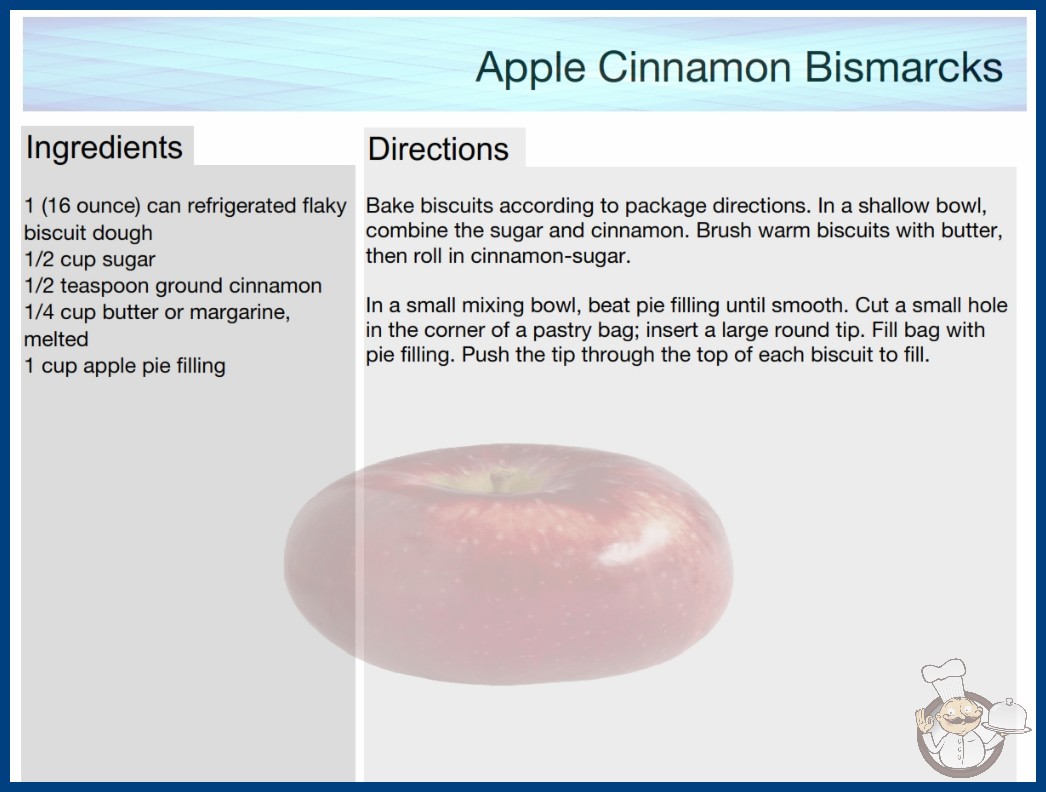 Apple Cinnamon Bismarcks

Ingredients

1 (16 ounce) can refrigerated flaky biscuit dough
1/2 cup sugar
1/2 teaspoon ground cinnamon
1/4 cup butter or margarine, melted
1 cup apple pie filling

Directions

Bake biscuits according to package directions. In a shallow bowl, combine the sugar and cinnamon. Brush warm biscuits with butter, then roll in cinnamon-sugar.

In a small mixing bowl, beat pie filling until smooth. Cut a small hole in the corner of a pastry bag; insert a large round tip. Fill bag with pie filling. Push the tip through the top of each biscuit to fill.